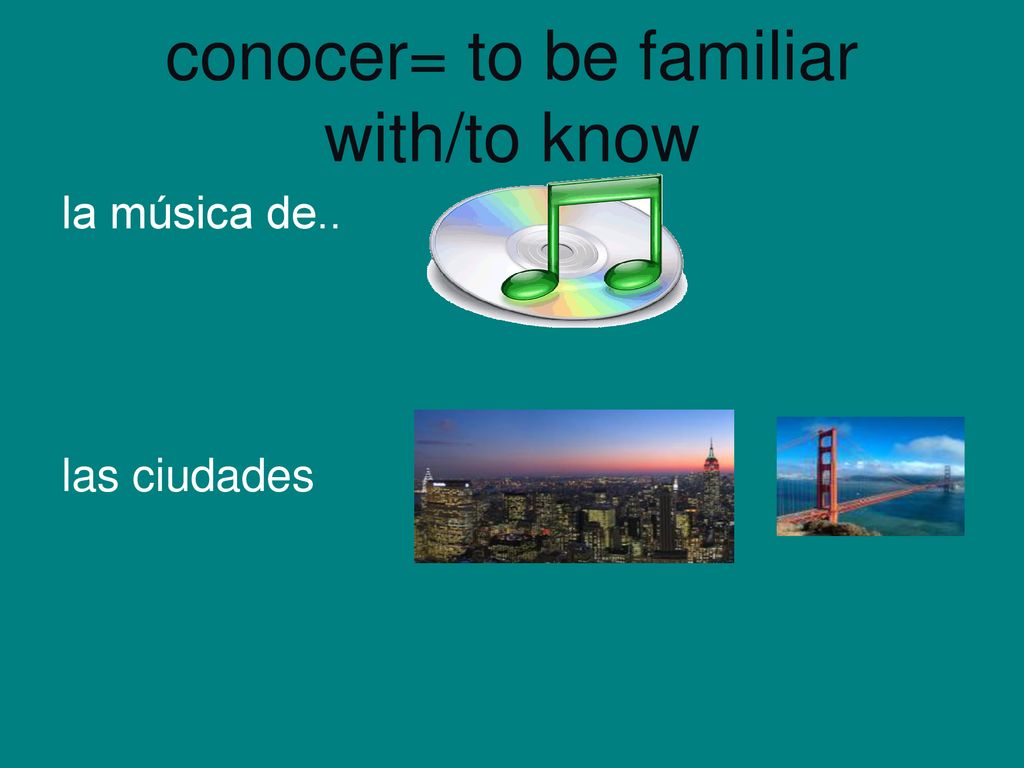 conocer= to be familiar with/to know

la música de..

las ciudades